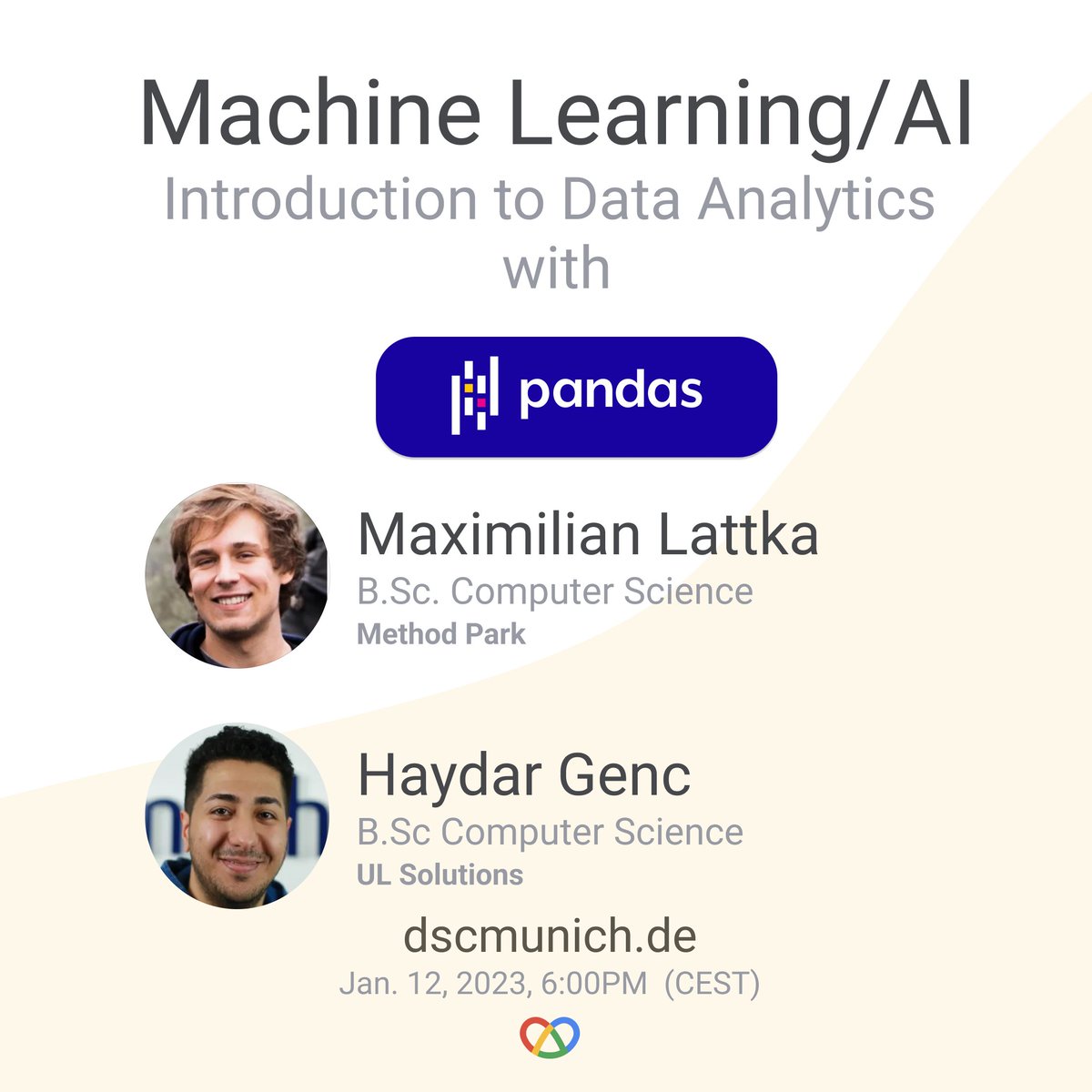 Machine Learning/AI
Introduction to Data Analytics with

pandas

Maximilian Lattka
B.Sc. Computer Science
Method Park

Haydar Genc
B.Sc Computer Science
UL Solutions

dscmunich.de
Jan. 12, 2023, 6:00PM (CEST)